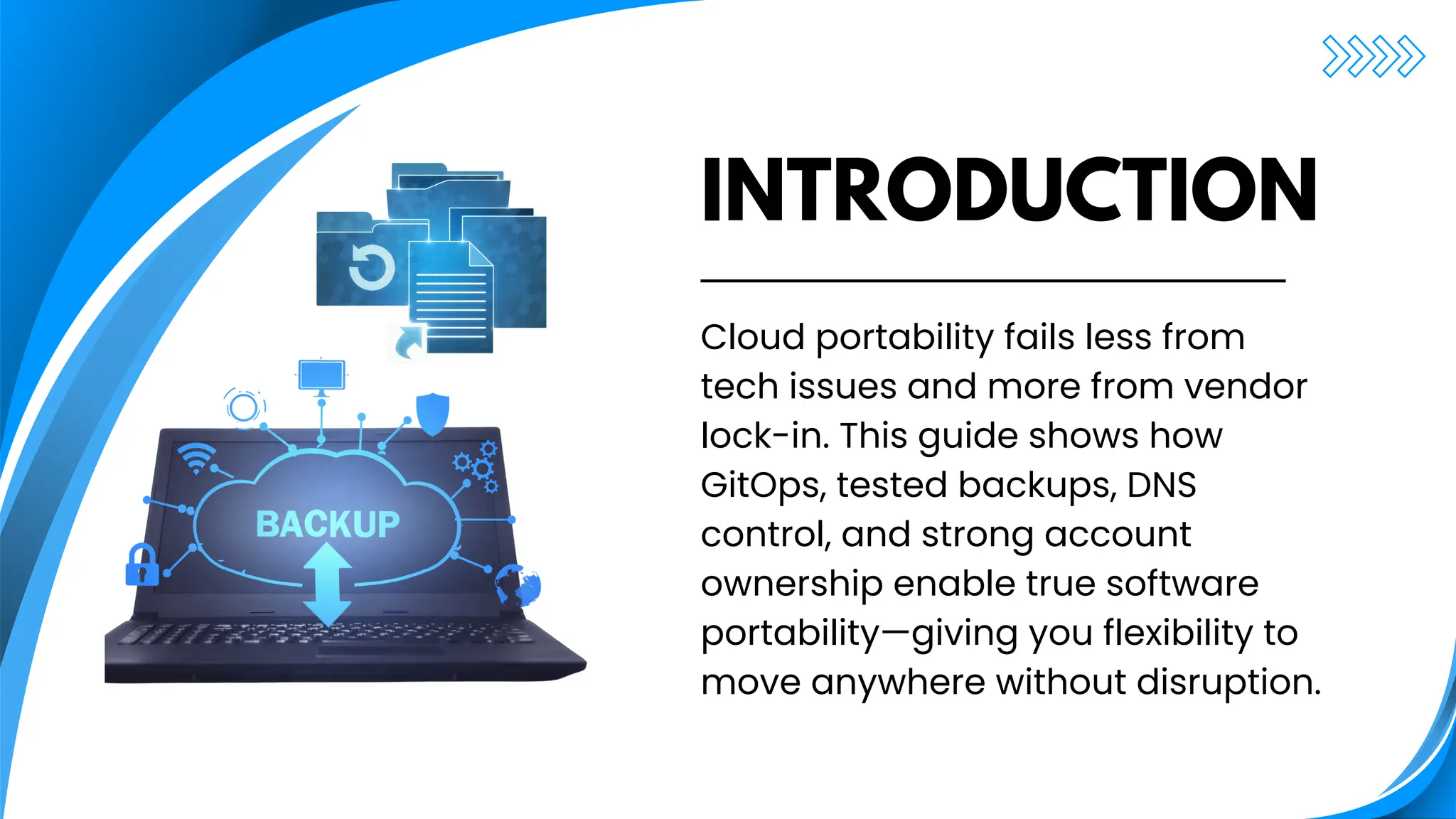 BACKUP

INTRODUCTION

Cloud portability fails less from tech issues and more from vendor lock-in. This guide shows how GitOps, tested backups, DNS control, and strong account ownership enable true software portability—giving you flexibility to move anywhere without disruption.